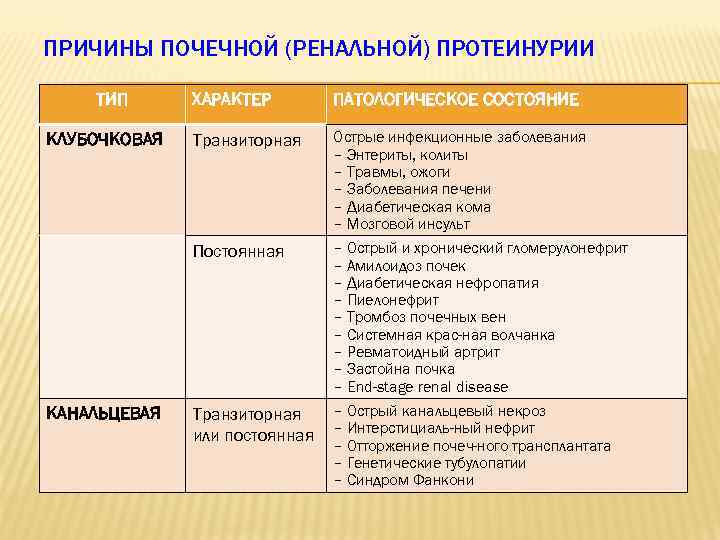 ПРИЧИНЫ ПОЧЕЧНОЙ (РЕНАЛЬНОЙ) ПРОТЕИНУРИИ

| ТИП | ХАРАКТЕР | ПАТОЛОГИЧЕСКОЕ СОСТОЯНИЕ |
|---|---|---|
| КЛУБОЧКОВАЯ | Транзиторная | Острые инфекционные заболевания – Энтериты, колиты – Травмы, ожоги – Заболевания печени – Диабетическая кома – Мозговой инсульт |
| | Постоянная | – Острый и хронический гломерулонефрит – Амилоидоз почек – Диабетическая нефропатия – Пиелонефрит – Тромбоз почечных вен – Системная крас-ная волчанка – Ревматоидный артрит – Застойна почка – End-stage renal disease |
| КАНАЛЬЦЕВАЯ | Транзиторная или постоянная | – Острый канальцевый некроз – Интерстициаль-ный нефрит – Отторжение почечного трансплантата – Генетические тубулопатии – Синдром Фанкони |